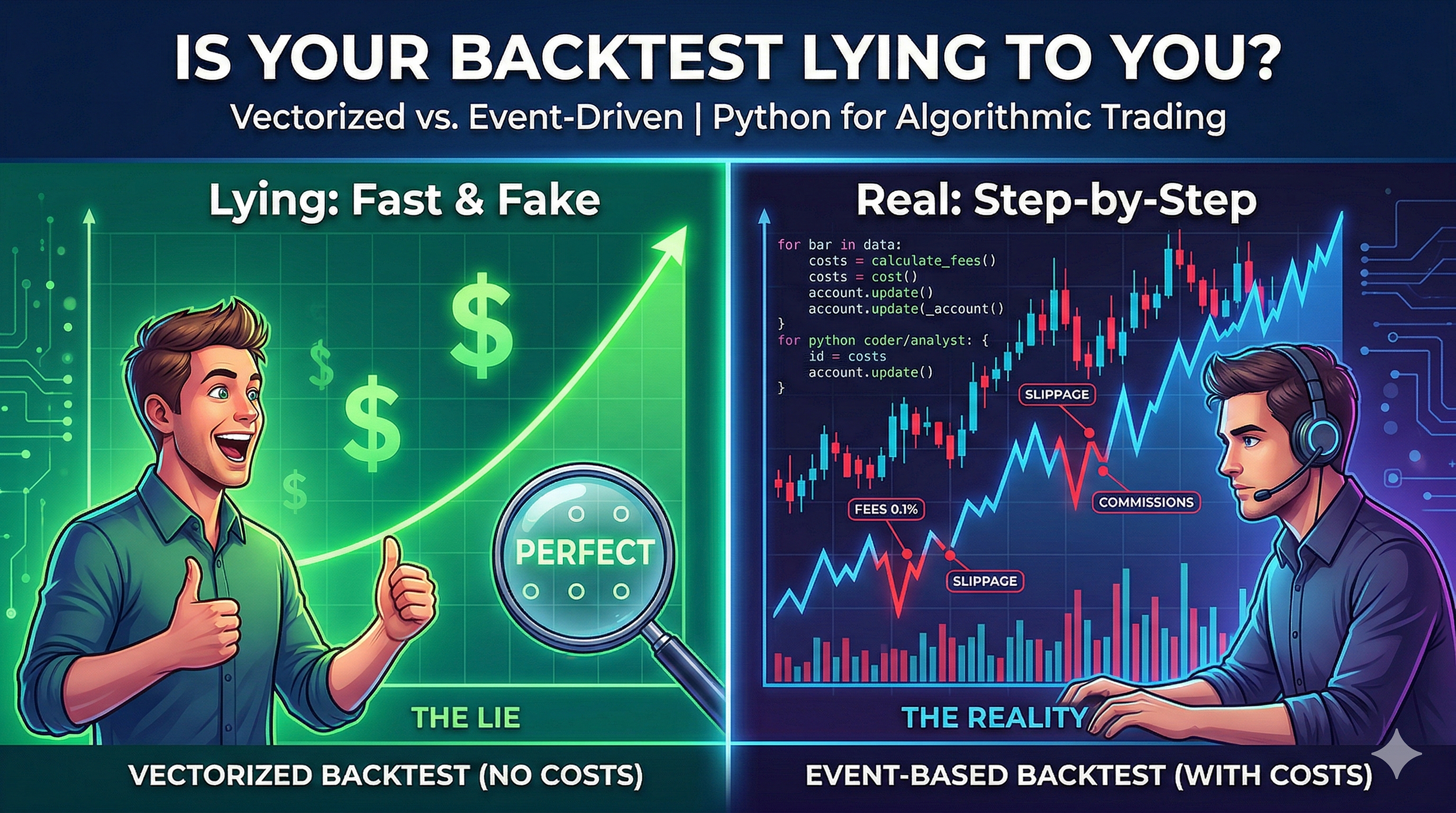 IS YOUR BACKTEST LYING TO YOU?

Vectorized vs. Event-Driven | Python for Algorithmic Trading

Lying: Fast & Fake

$ $ $ $

PERFECT

THE LIE

VECTORIZED BACKTEST (NO COSTS)

Real: Step-by-Step

for bar in data:
    costs = calculate_fees()
    costs = cost()
    account.update()
    account.update(_account()
}
for python coder/analyst: {
    id = costs
    account.update()
}

SLIPPAGE

FEES 0.1%

COMMISSIONS

SLIPPAGE

THE REALITY

EVENT-BASED BACKTEST (WITH COSTS)